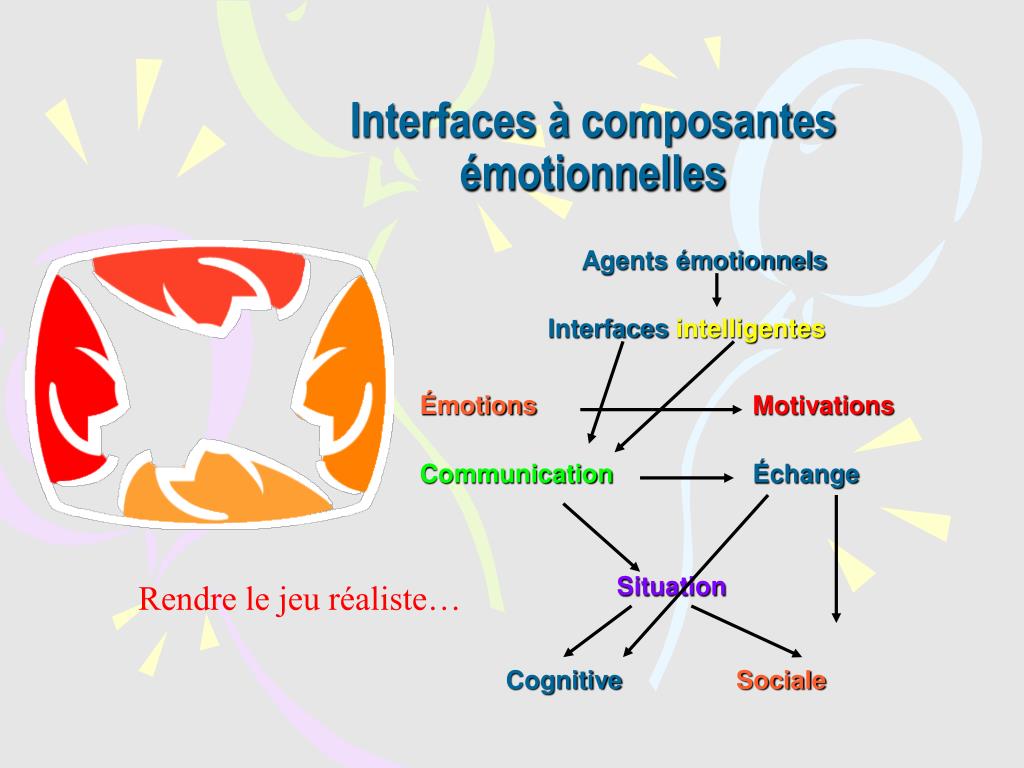 Interfaces à composantes émotionnelles

Agents émotionnels

Interfaces intelligentes

Émotions

Motivations

Communication

Échange

Situation

Rendre le jeu réaliste…

Cognitive

Sociale